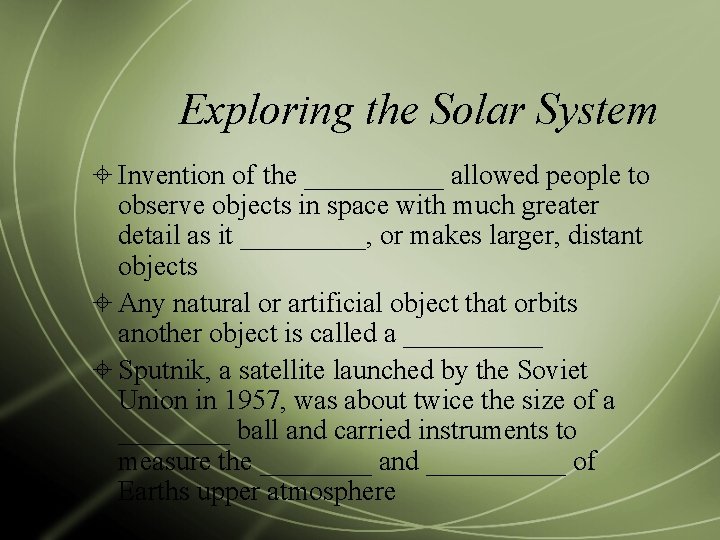 Exploring the Solar System

Invention of the __________ allowed people to observe objects in space with much greater detail as it _________, or makes larger, distant objects

Any natural or artificial object that orbits another object is called a __________

Sputnik, a satellite launched by the Soviet Union in 1957, was about twice the size of a ________ ball and carried instruments to measure the ________ and __________ of Earths upper atmosphere